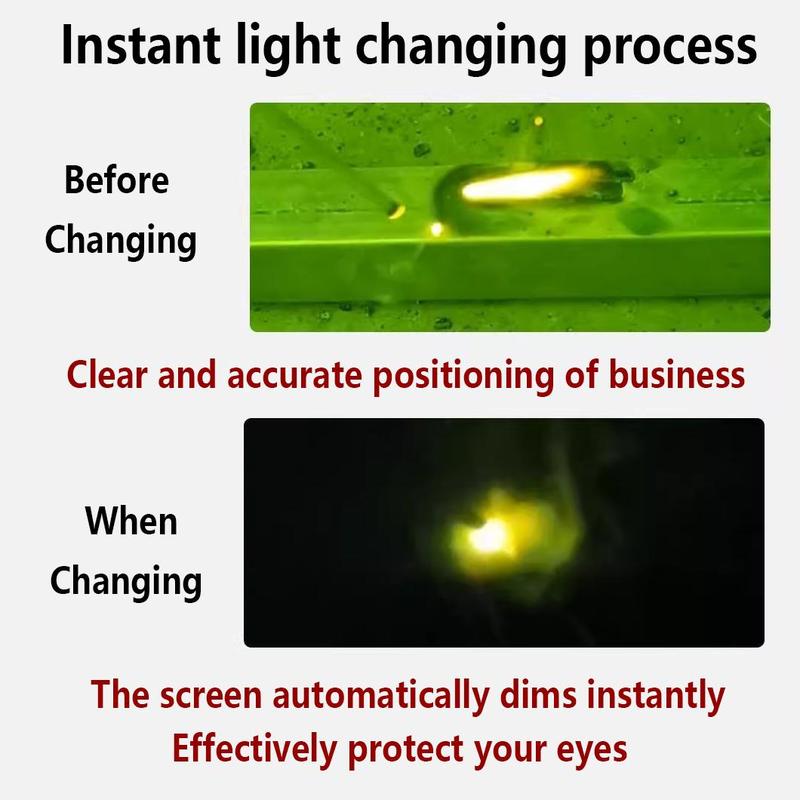 Instant light changing process

Before Changing

Clear and accurate positioning of business

When Changing

The screen automatically dims instantly
Effectively protect your eyes